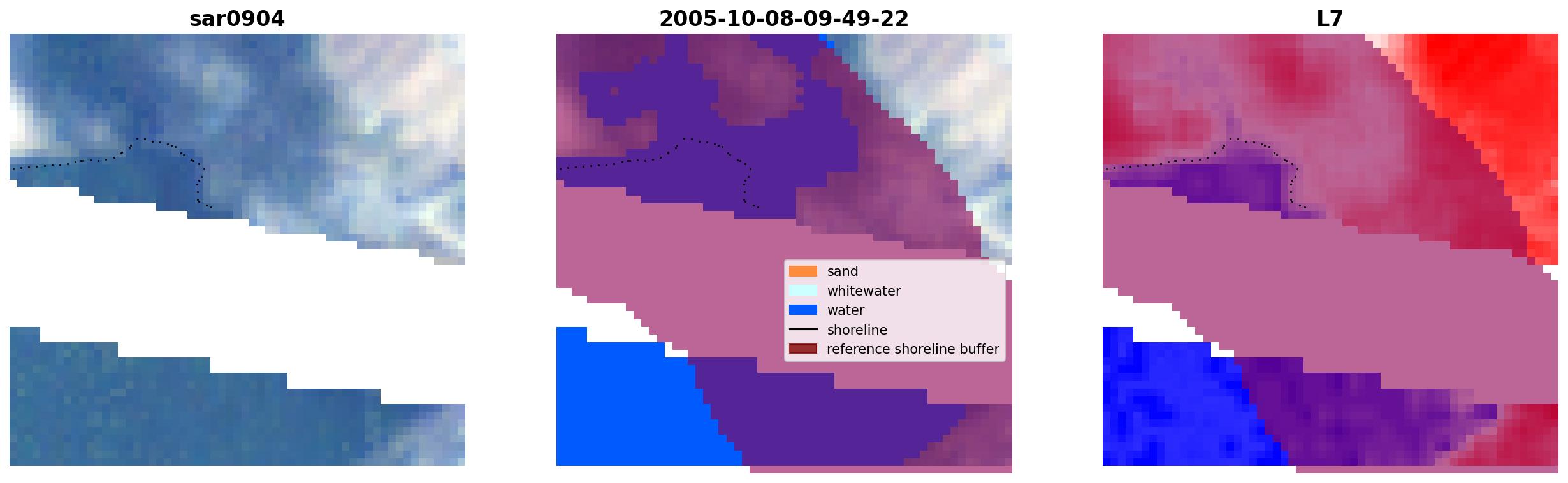 sar0904

2005-10-08-09-49-22

sand
whitewater
water
shoreline
reference shoreline buffer

L7